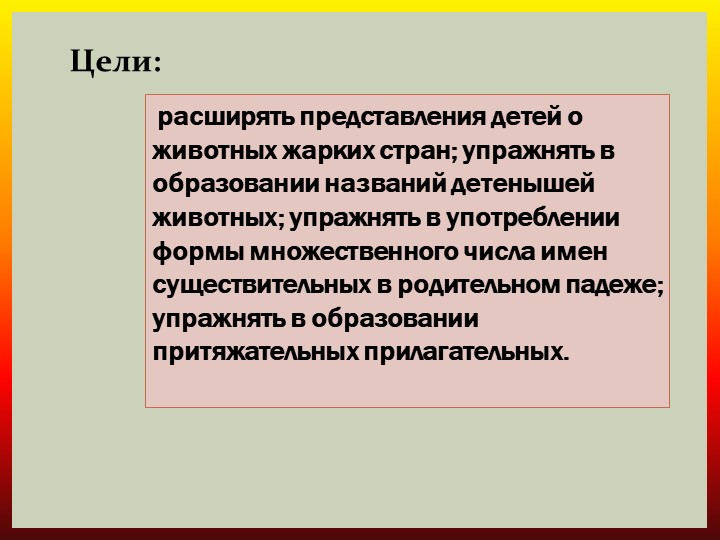 Цели:

расширять представления детей о животных жарких стран; упражнять в образовании названий детенышей животных; упражнять в употреблении формы множественного числа имен существительных в родительном падеже; упражнять в образовании притяжательных прилагательных.